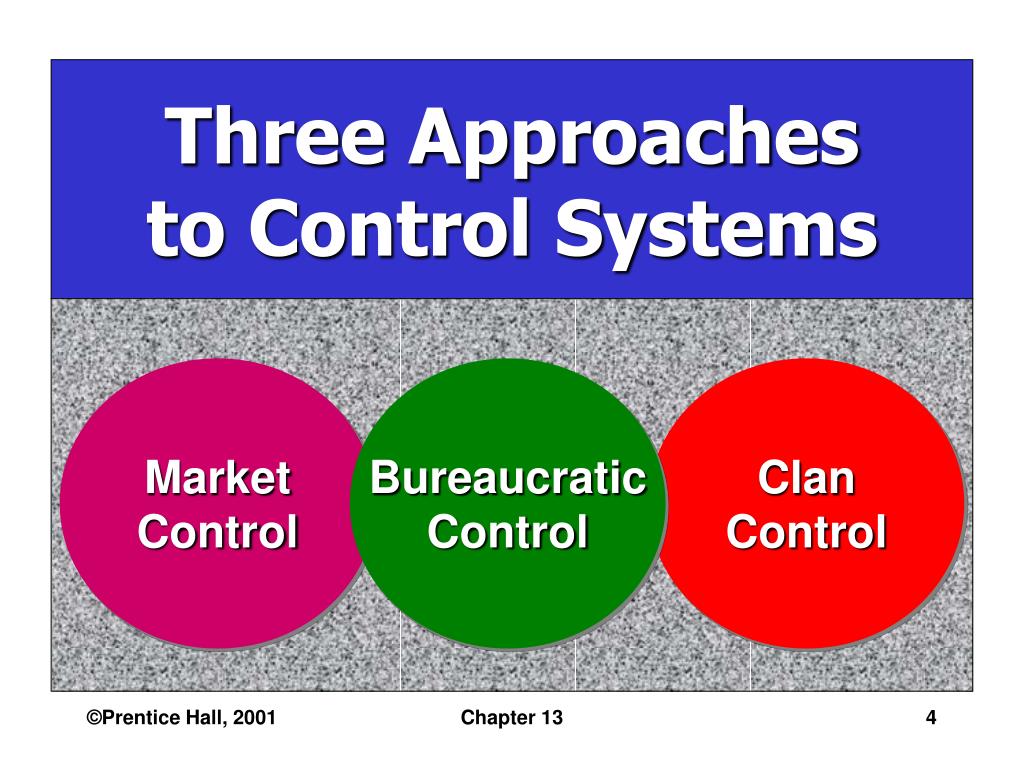 Three Approaches to Control Systems

Market Control

Bureaucratic Control

Clan Control

©Prentice Hall, 2001

Chapter 13

4